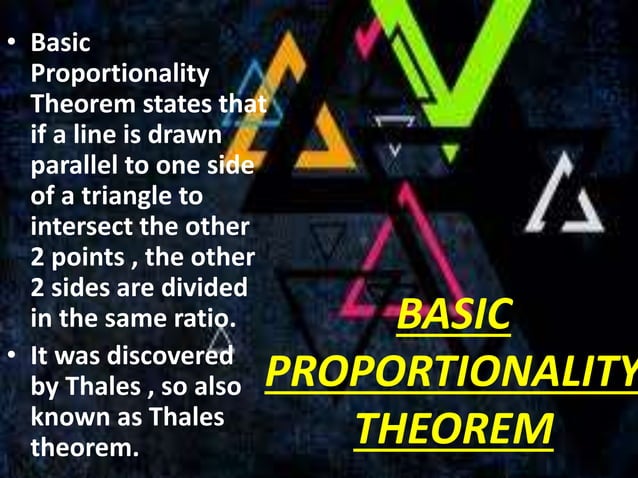 • Basic Proportionality Theorem states that if a line is drawn parallel to one side of a triangle to intersect the other 2 points , the other 2 sides are divided in the same ratio.

• It was discovered by Thales , so also known as Thales theorem.

BASIC PROPORTIONALITY THEOREM